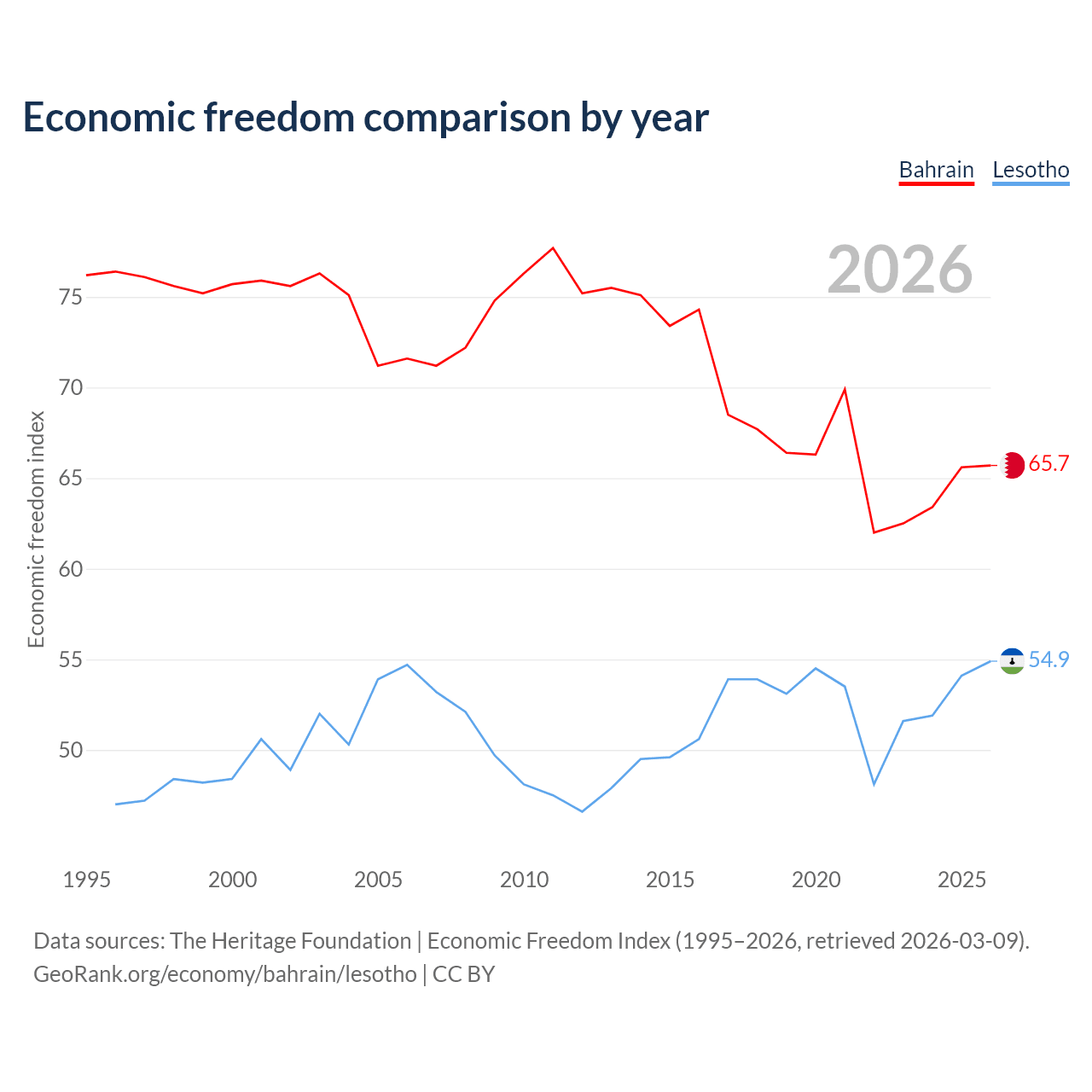 Economic freedom comparison by year

Bahrain Lesotho

2026

Economic freedom index

75
70
65
60
55
50

65.7
54.9

1995 2000 2005 2010 2015 2020 2025

Data sources: The Heritage Foundation | Economic Freedom Index (1995–2026, retrieved 2026-03-09).
GeoRank.org/economy/bahrain/lesotho | CC BY